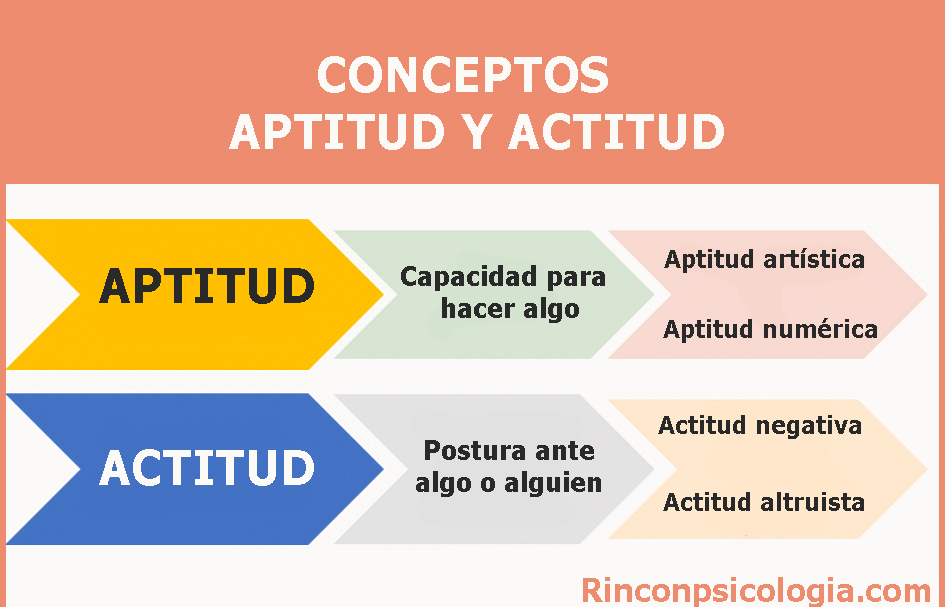 CONCEPTOS
APTITUD Y ACTITUD

APTITUD

Capacidad para hacer algo

Aptitud artística

Aptitud numérica

ACTITUD

Postura ante algo o alguien

Actitud negativa

Actitud altruista

Rinconpsicologia.com